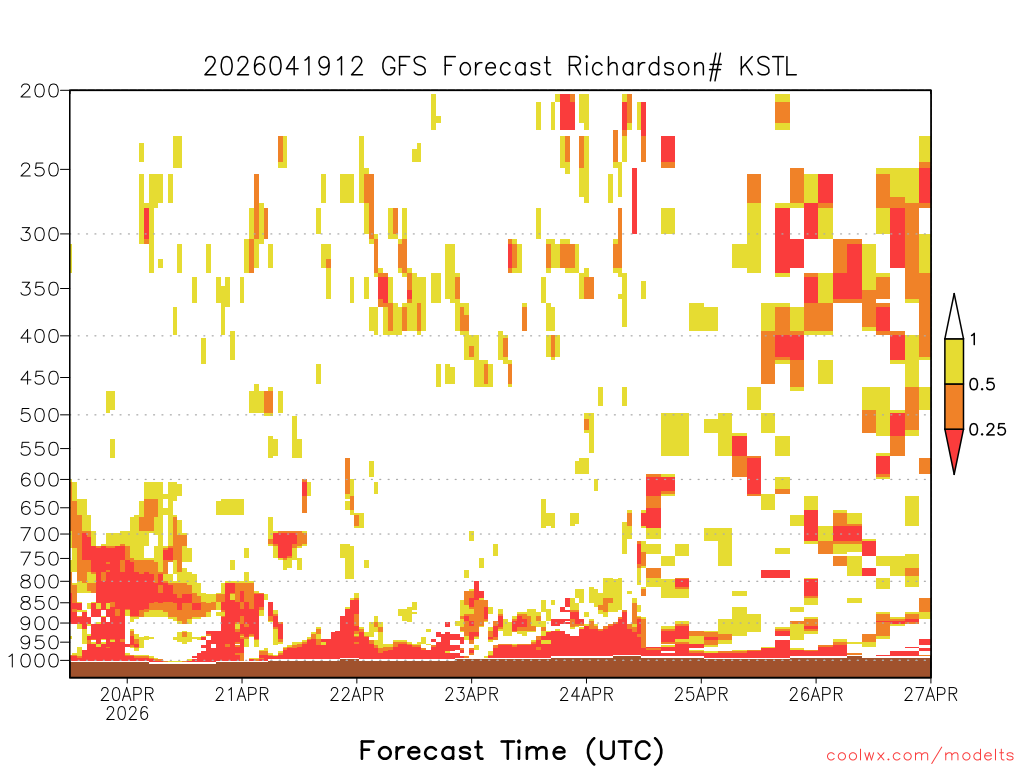 2026041912 GFS Forecast Richardson# KSTL

200
250
300
350
400
450
500
550
600
650
700
750
800
850
900
950
1000

1
0.5
0.25

20APR
2026
21APR
22APR
23APR
24APR
25APR
26APR
27APR

Forecast Time (UTC)

coolwx.com/modelts